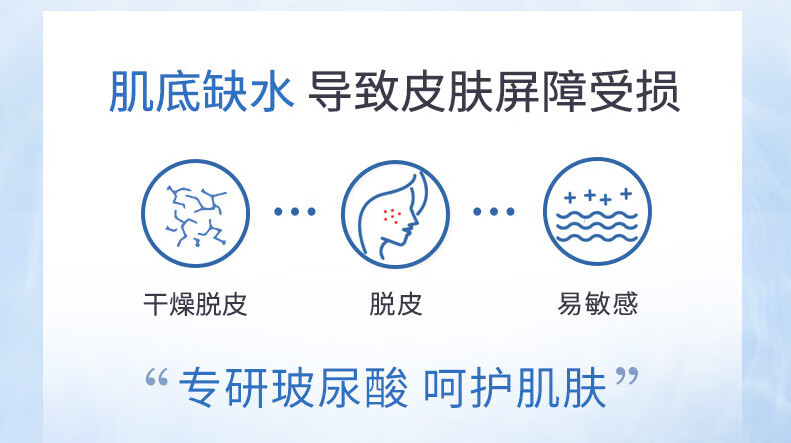 肌底缺水 导致皮肤屏障受损

干燥脱皮

脱皮

易敏感

“专研玻尿酸 呵护肌肤”